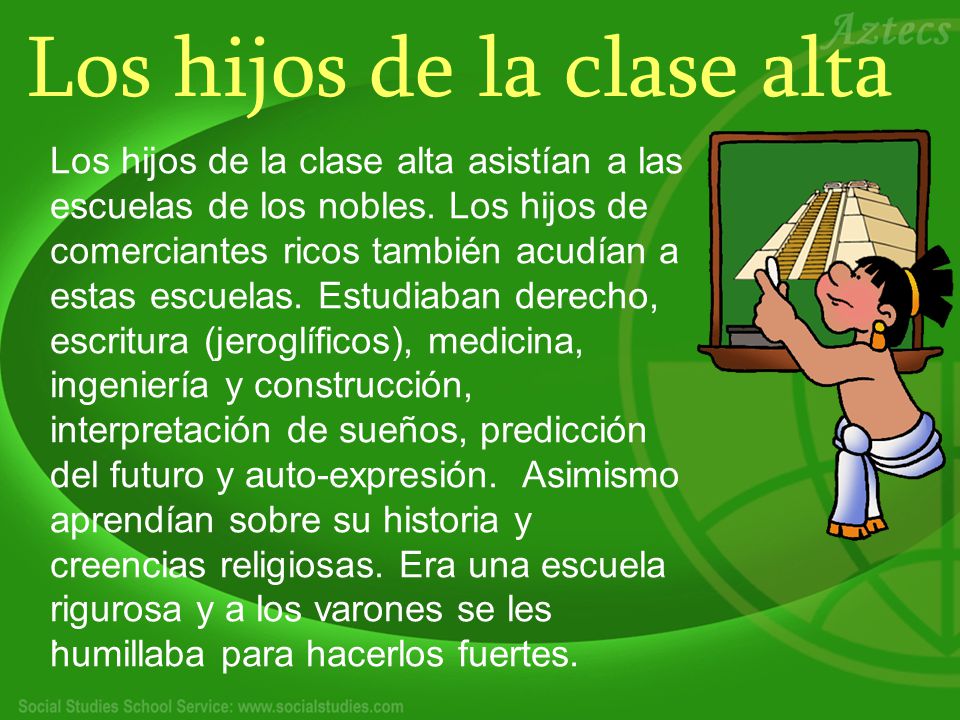 Aztecs

Los hijos de la clase alta

Los hijos de la clase alta asistían a las escuelas de los nobles. Los hijos de comerciantes ricos también acudían a estas escuelas. Estudiaban derecho, escritura (jeroglíficos), medicina, ingeniería y construcción, interpretación de sueños, predicción del futuro y auto-expresión. Asimismo aprendían sobre su historia y creencias religiosas. Era una escuela rigurosa y a los varones se les humillaba para hacerlos fuertes.

Social Studies School Service: www.socialstudies.com